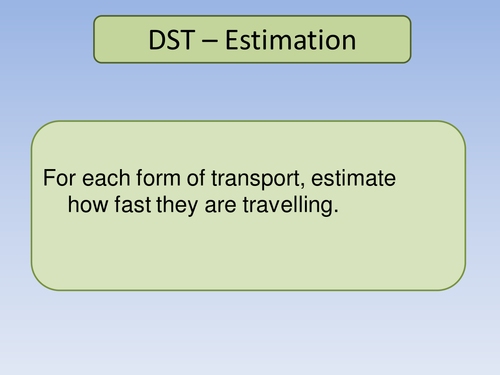 DST – Estimation

For each form of transport, estimate how fast they are travelling.